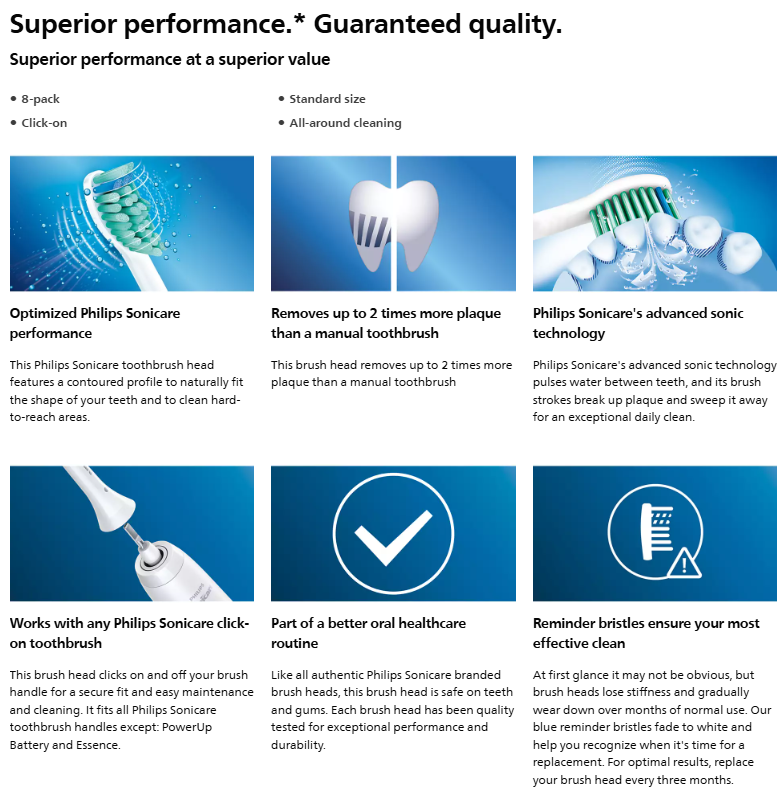 Superior performance.* Guaranteed quality.

Superior performance at a superior value

• 8-pack
• Click-on

• Standard size
• All-around cleaning

Optimized Philips Sonicare performance

This Philips Sonicare toothbrush head features a contoured profile to naturally fit the shape of your teeth and to clean hard-to-reach areas.

Removes up to 2 times more plaque than a manual toothbrush

This brush head removes up to 2 times more plaque than a manual toothbrush

Philips Sonicare's advanced sonic technology

Philips Sonicare's advanced sonic technology pulses water between teeth, and its brush strokes break up plaque and sweep it away for an exceptional daily clean.

Works with any Philips Sonicare click-on toothbrush

This brush head clicks on and off your brush handle for a secure fit and easy maintenance and cleaning. It fits all Philips Sonicare toothbrush handles except: PowerUp Battery and Essence.

Part of a better oral healthcare routine

Like all authentic Philips Sonicare branded brush heads, this brush head is safe on teeth and gums. Each brush head has been quality tested for exceptional performance and durability.

Reminder bristles ensure your most effective clean

At first glance it may not be obvious, but brush heads lose stiffness and gradually wear down over months of normal use. Our blue reminder bristles fade to white and help you recognize when it's time for a replacement. For optimal results, replace your brush head every three months.